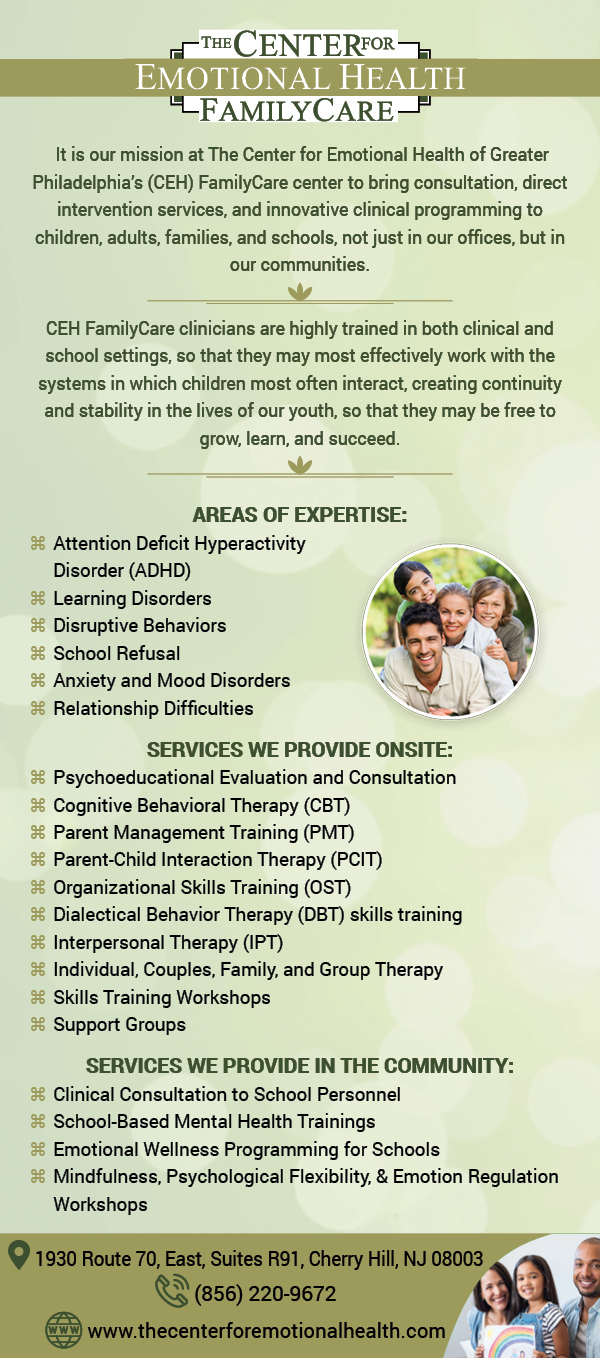 THE CENTER FOR
EMOTIONAL HEALTH
FAMILYCARE

It is our mission at The Center for Emotional Health of Greater Philadelphia's (CEH) FamilyCare center to bring consultation, direct intervention services, and innovative clinical programming to children, adults, families, and schools, not just in our offices, but in our communities.

CEH FamilyCare clinicians are highly trained in both clinical and school settings, so that they may most effectively work with the systems in which children most often interact, creating continuity and stability in the lives of our youth, so that they may be free to grow, learn, and succeed.

AREAS OF EXPERTISE:
⌘ Attention Deficit Hyperactivity Disorder (ADHD)
⌘ Learning Disorders
⌘ Disruptive Behaviors
⌘ School Refusal
⌘ Anxiety and Mood Disorders
⌘ Relationship Difficulties

SERVICES WE PROVIDE ONSITE:
⌘ Psychoeducational Evaluation and Consultation
⌘ Cognitive Behavioral Therapy (CBT)
⌘ Parent Management Training (PMT)
⌘ Parent-Child Interaction Therapy (PCIT)
⌘ Organizational Skills Training (OST)
⌘ Dialectical Behavior Therapy (DBT) skills training
⌘ Interpersonal Therapy (IPT)
⌘ Individual, Couples, Family, and Group Therapy
⌘ Skills Training Workshops
⌘ Support Groups

SERVICES WE PROVIDE IN THE COMMUNITY:
⌘ Clinical Consultation to School Personnel
⌘ School-Based Mental Health Trainings
⌘ Emotional Wellness Programming for Schools
⌘ Mindfulness, Psychological Flexibility, & Emotion Regulation Workshops

1930 Route 70, East, Suites R91, Cherry Hill, NJ 08003
(856) 220-9672
WWW www.thecenterforemotionalhealth.com